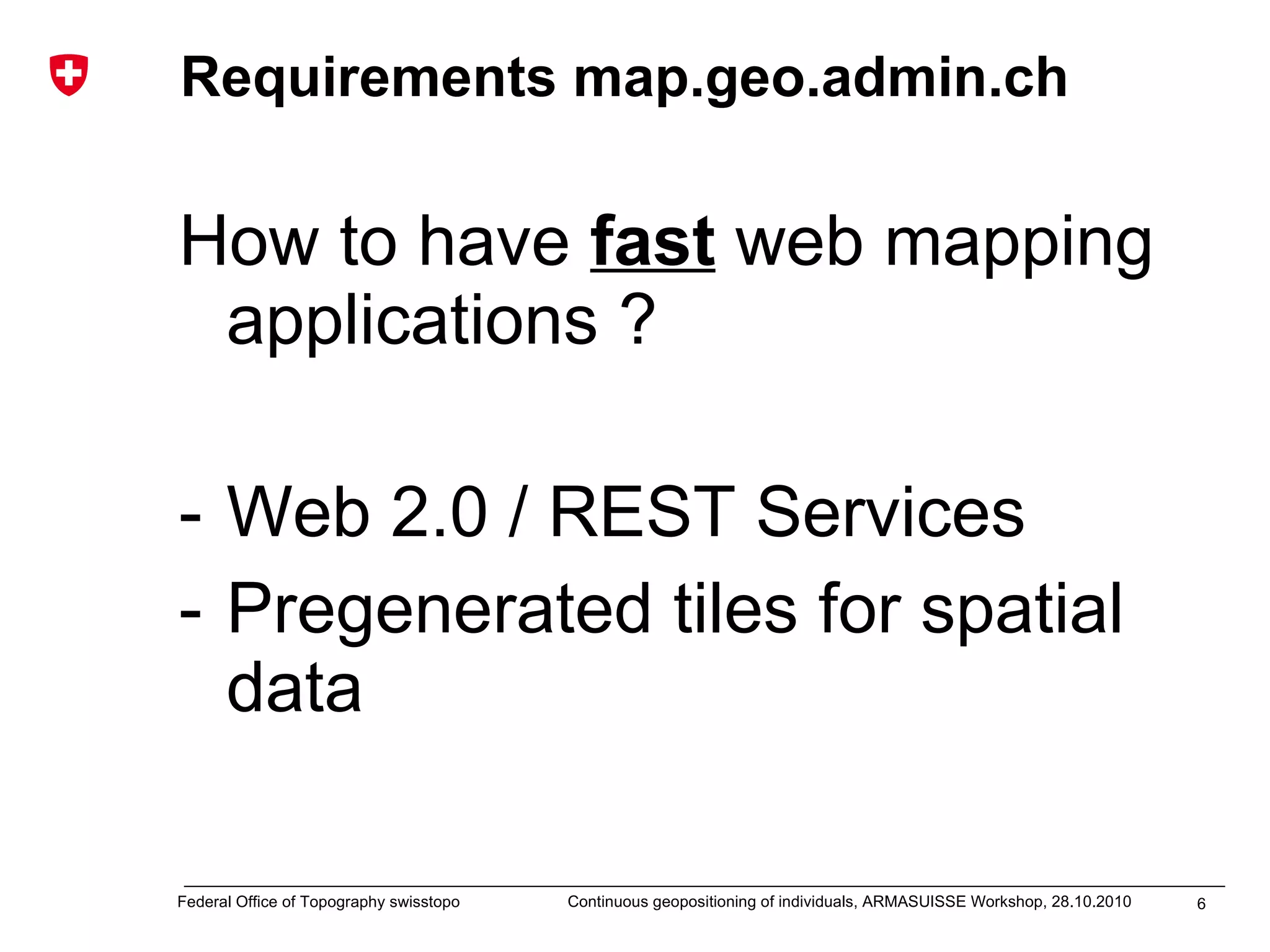 Requirements map.geo.admin.ch

How to have fast web mapping applications ?

- Web 2.0 / REST Services
- Pregenerated tiles for spatial data

Federal Office of Topography swisstopo Continuous geopositioning of individuals, ARMASUISSE Workshop, 28.10.2010 6